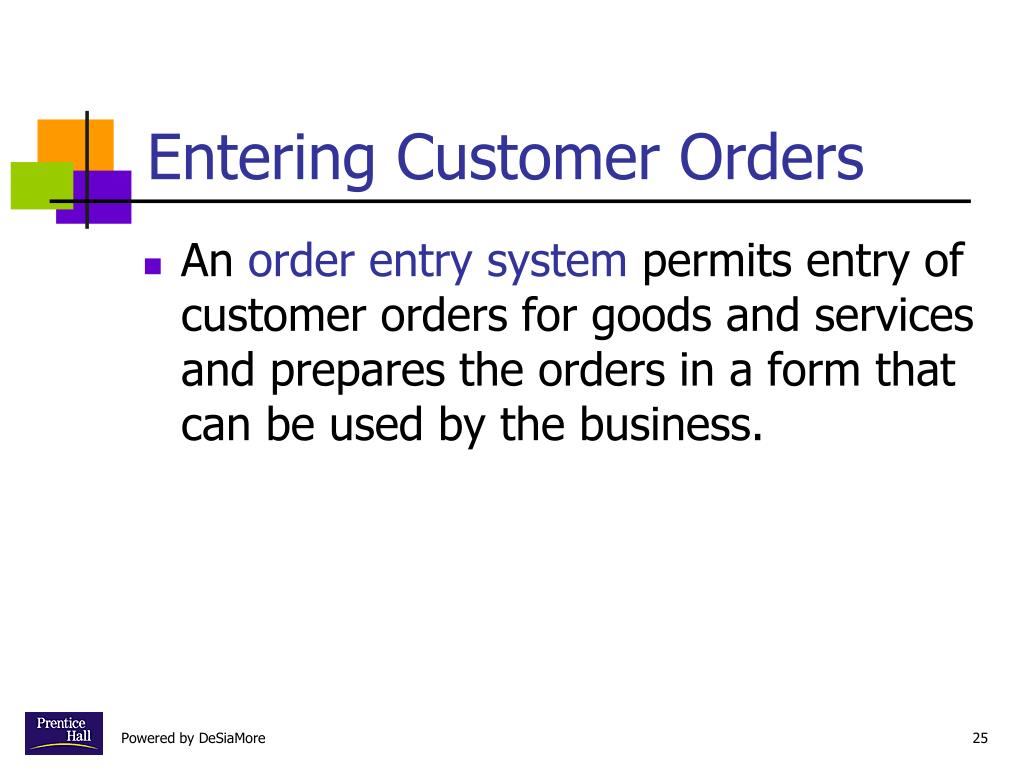 Entering Customer Orders

An order entry system permits entry of customer orders for goods and services and prepares the orders in a form that can be used by the business.

Prentice Hall

Powered by DeSiaMore

25